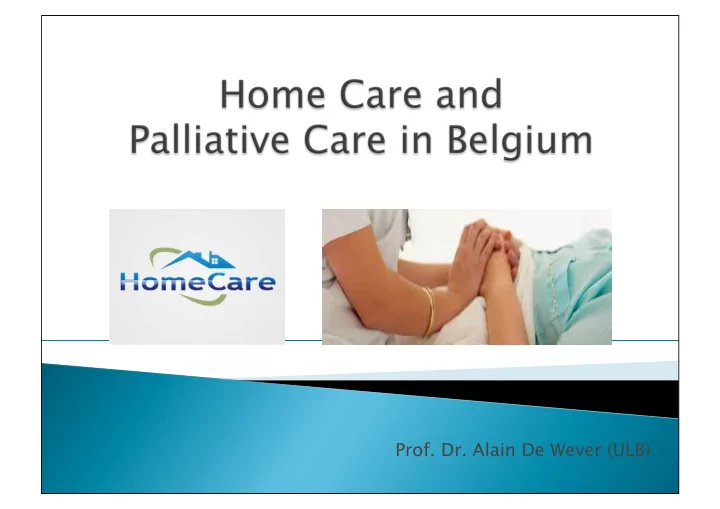 Home Care and
Palliative Care in Belgium

HomeCare

Prof. Dr. Alain De Wever (ULB)